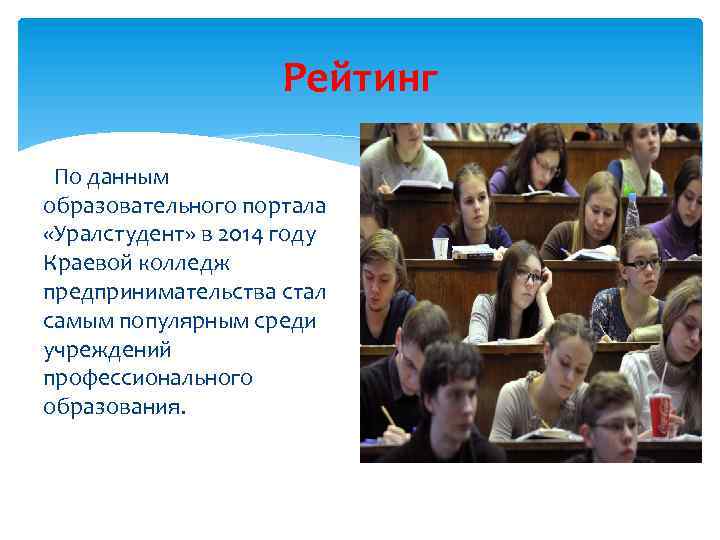 Рейтинг

По данным образовательного портала «Уралстудент» в 2014 году Краевой колледж предпринимательства стал самым популярным среди учреждений профессионального образования.